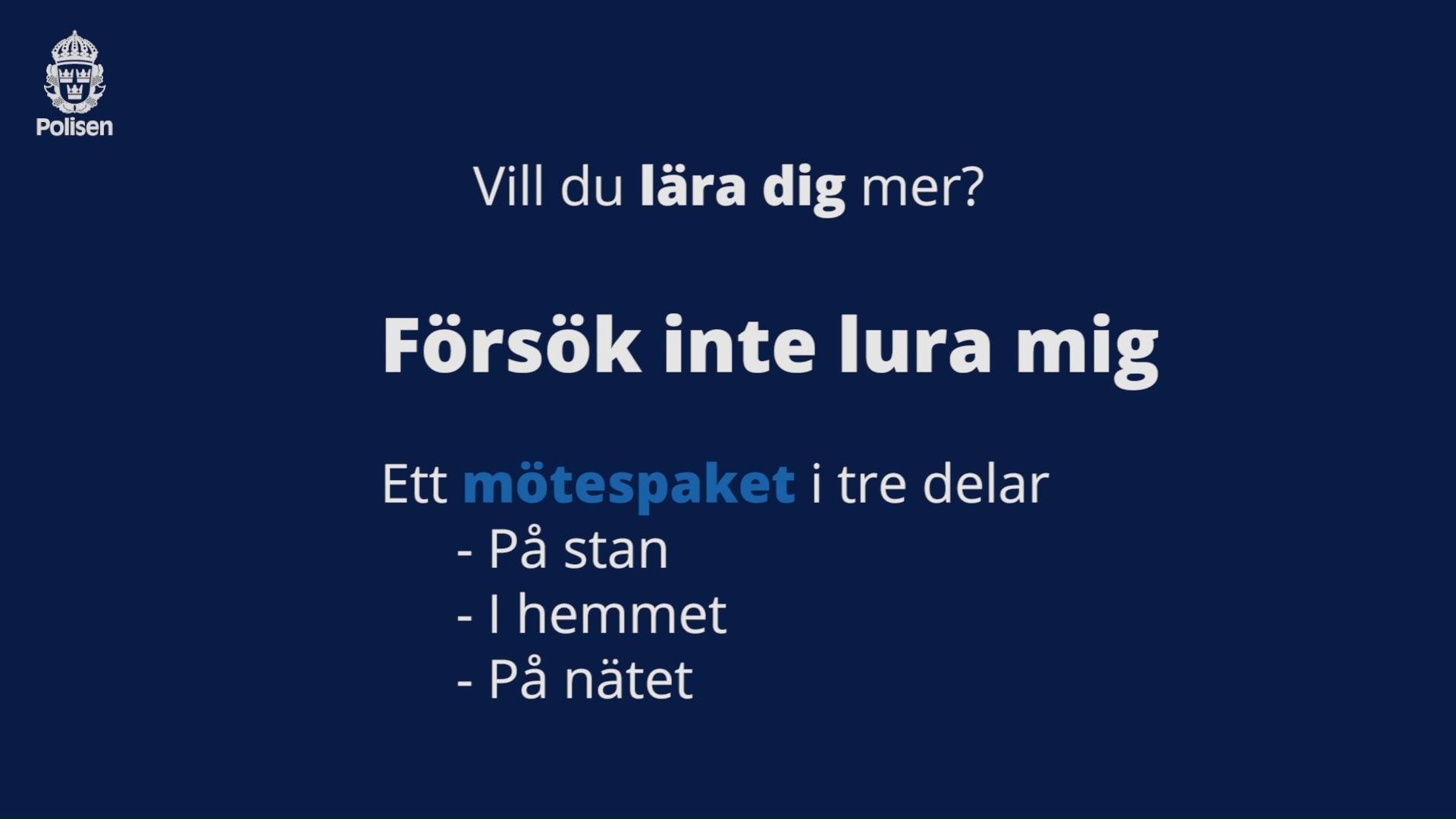 Polisen

Vill du lära dig mer?

Försök inte lura mig

Ett mötespaket i tre delar
- På stan
- I hemmet
- På nätet